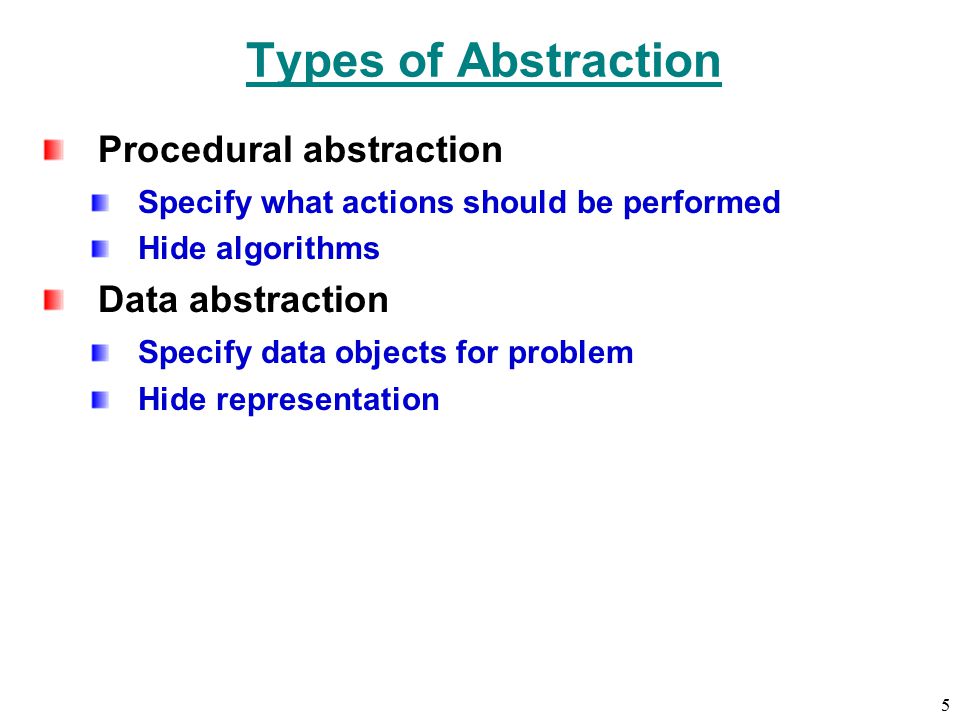 Types of Abstraction

Procedural abstraction

Specify what actions should be performed

Hide algorithms

Data abstraction

Specify data objects for problem

Hide representation

5